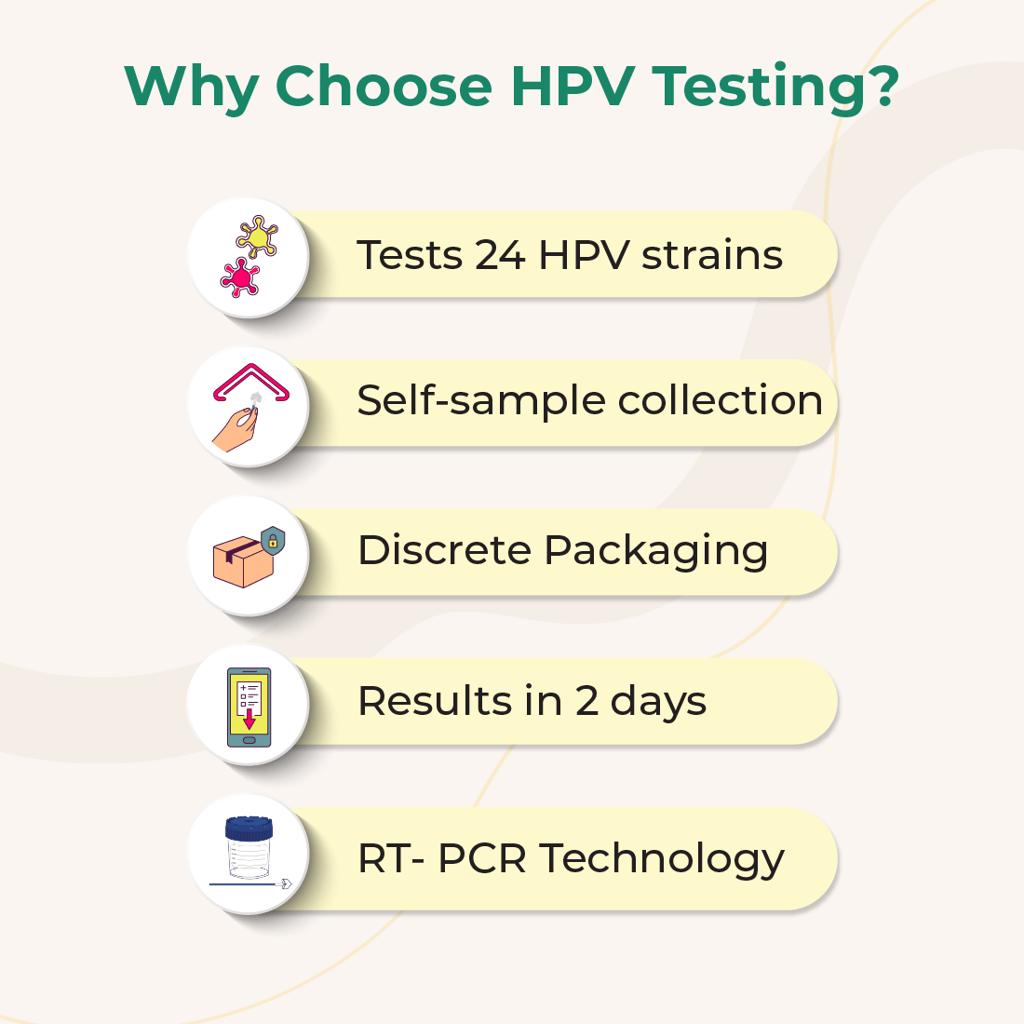 Why Choose HPV Testing?

Tests 24 HPV strains

Self-sample collection

Discrete Packaging

Results in 2 days

RT- PCR Technology